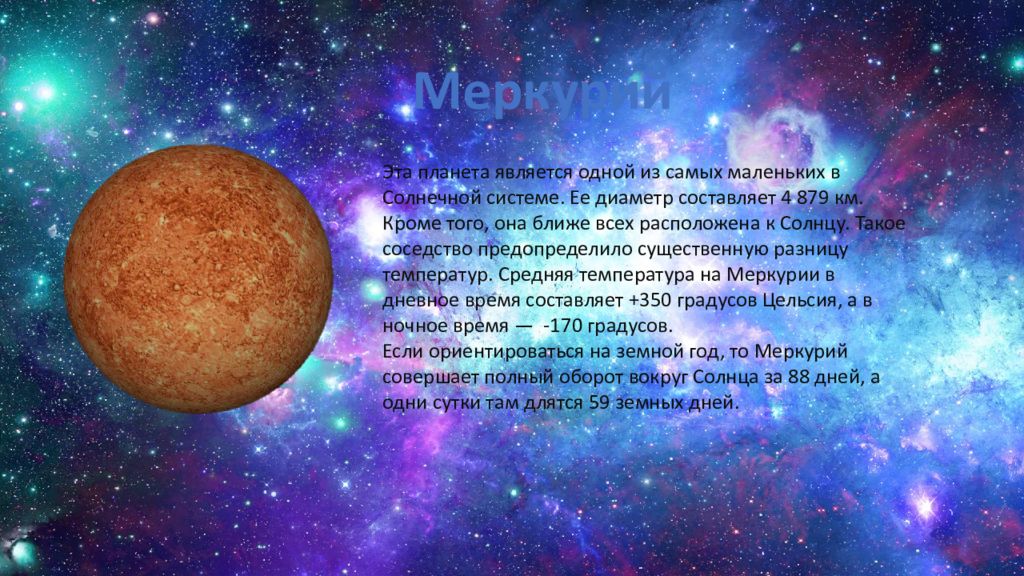 Меркурий

Эта планета является одной из самых маленьких в Солнечной системе. Ее диаметр составляет 4 879 км. Кроме того, она ближе всех расположена к Солнцу. Такое соседство предопределило существенную разницу температур. Средняя температура на Меркурии в дневное время составляет +350 градусов Цельсия, а в ночное время — -170 градусов.
Если ориентироваться на земной год, то Меркурий совершает полный оборот вокруг Солнца за 88 дней, а одни сутки там длятся 59 земных дней.